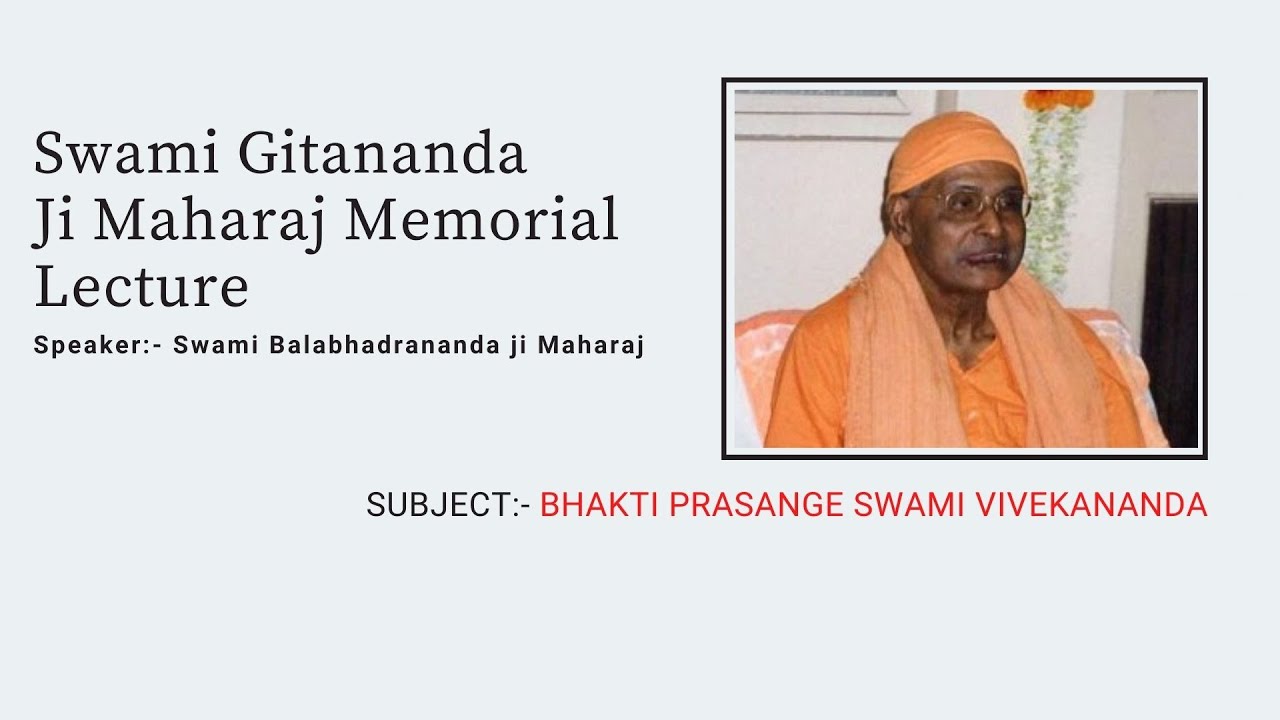 Swami Gitananda Ji Maharaj Memorial Lecture

Speaker:- Swami Balabhadrananda ji Maharaj

SUBJECT:- BHAKTI PRASANGE SWAMI VIVEKANANDA